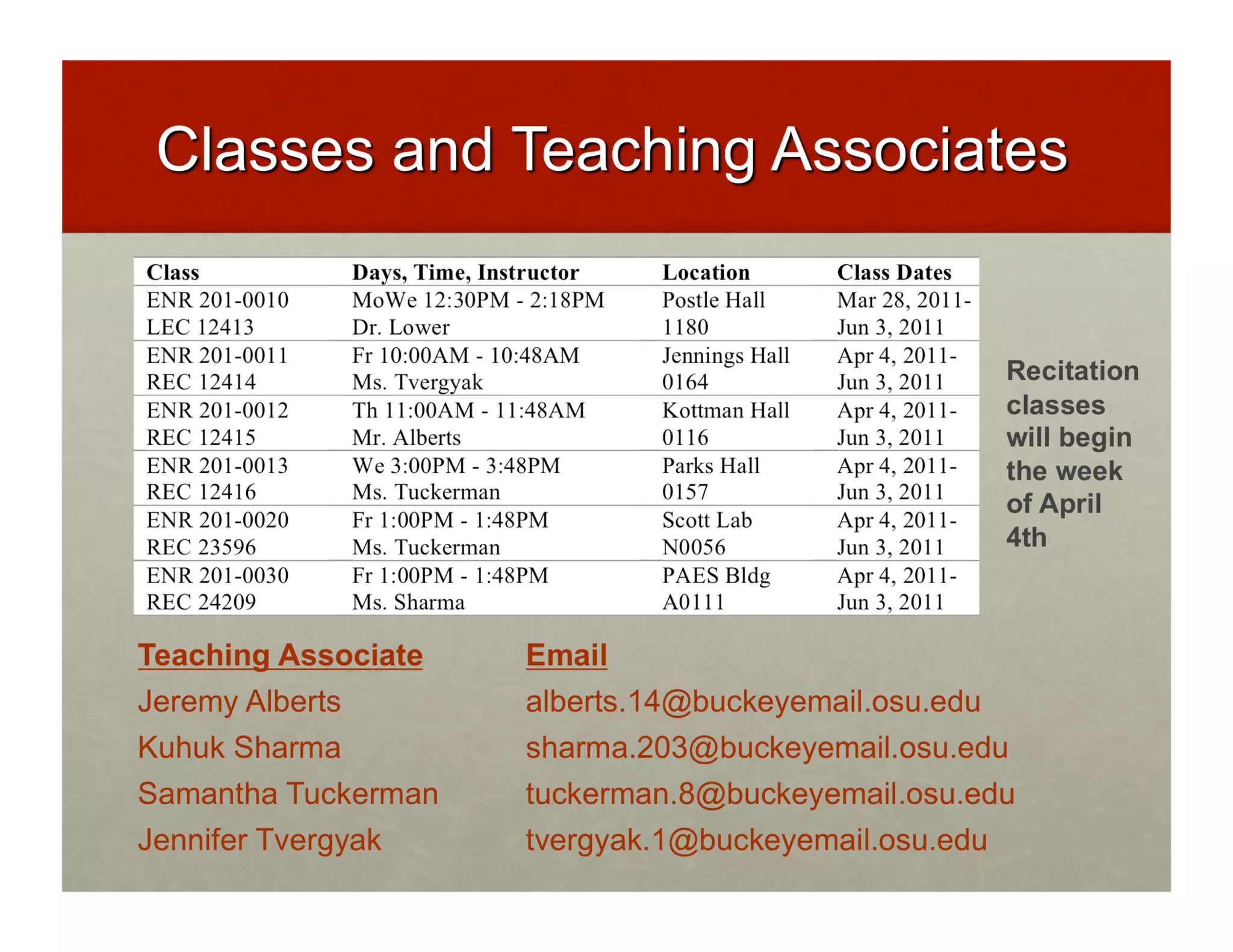 Classes and Teaching Associates

| Class | Days, Time, Instructor | Location | Class Dates |
|---|---|---|---|
| ENR 201-0010 LEC 12413 | MoWe 12:30PM - 2:18PM Dr. Lower | Postle Hall 1180 | Mar 28, 2011- Jun 3, 2011 |
| ENR 201-0011 REC 12414 | Fr 10:00AM - 10:48AM Ms. Tvergyak | Jennings Hall 0164 | Apr 4, 2011- Jun 3, 2011 |
| ENR 201-0012 REC 12415 | Th 11:00AM - 11:48AM Mr. Alberts | Kottman Hall 0116 | Apr 4, 2011- Jun 3, 2011 |
| ENR 201-0013 REC 12416 | We 3:00PM - 3:48PM Ms. Tuckerman | Parks Hall 0157 | Apr 4, 2011- Jun 3, 2011 |
| ENR 201-0020 REC 23596 | Fr 1:00PM - 1:48PM Ms. Tuckerman | Scott Lab N0056 | Apr 4, 2011- Jun 3, 2011 |
| ENR 201-0030 REC 24209 | Fr 1:00PM - 1:48PM Ms. Sharma | PAES Bldg A0111 | Apr 4, 2011- Jun 3, 2011 |

Recitation classes will begin the week of April 4th

| Teaching Associate | Email |
|---|---|
| Jeremy Alberts | alberts.14@buckeyemail.osu.edu |
| Kuhuk Sharma | sharma.203@buckeyemail.osu.edu |
| Samantha Tuckerman | tuckerman.8@buckeyemail.osu.edu |
| Jennifer Tvergyak | tvergyak.1@buckeyemail.osu.edu |